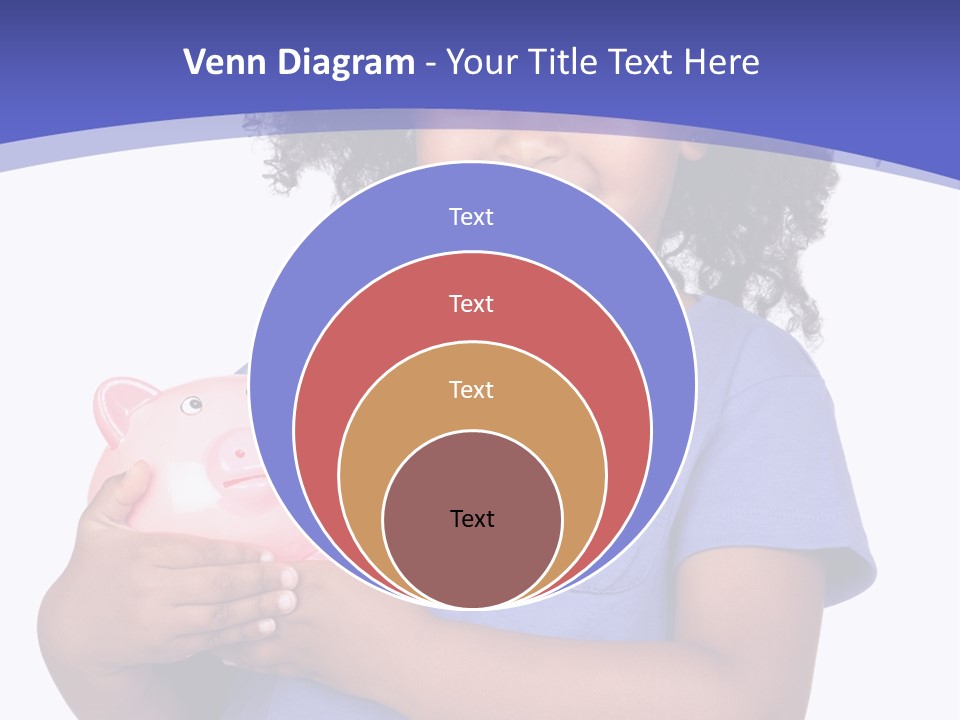 Venn Diagram - Your Title Text Here

Text

Text

Text

Text